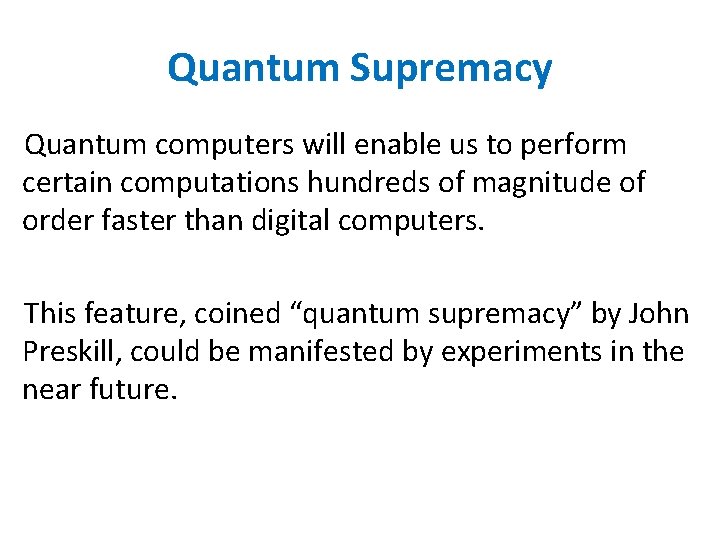 Quantum Supremacy

Quantum computers will enable us to perform certain computations hundreds of magnitude of order faster than digital computers.

This feature, coined “quantum supremacy” by John Preskill, could be manifested by experiments in the near future.